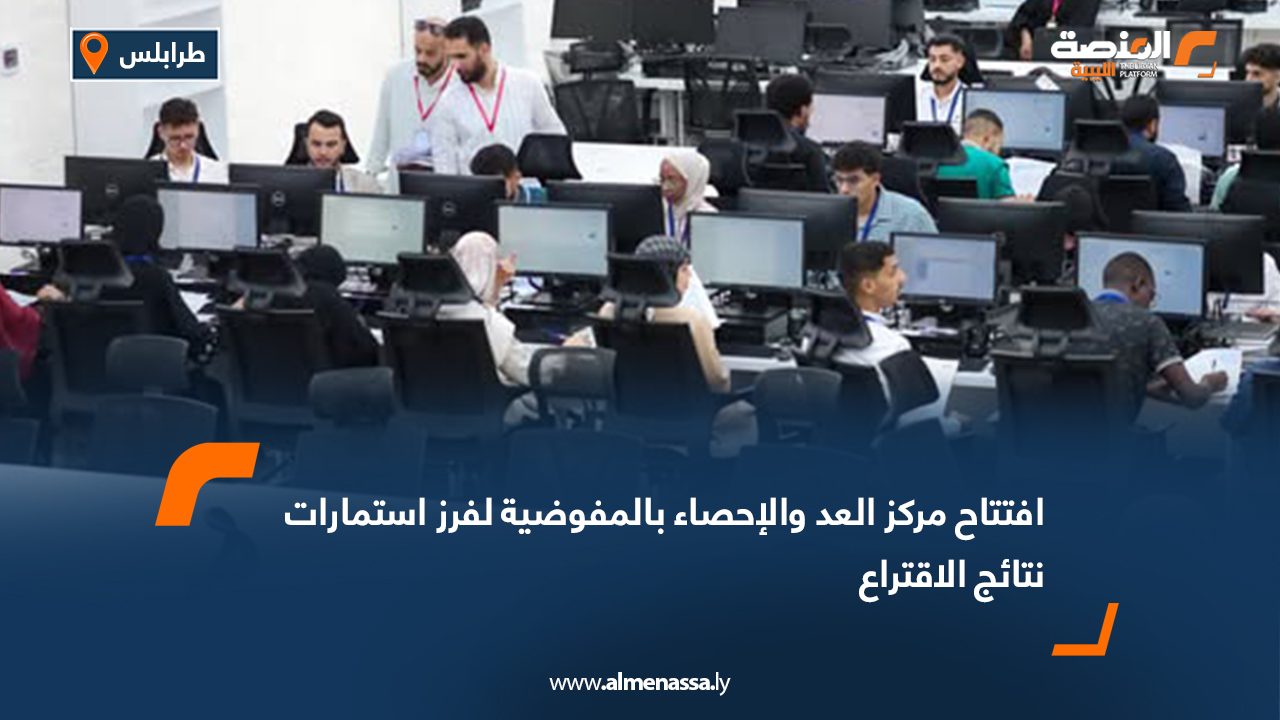 طرابلس

المنصة الليبية THE LIBYAN PLATFORM

افتتاح مركز العد والإحصاء بالمفوضية لفرز استمارات نتائج الاقتراع

www.almenassa.ly